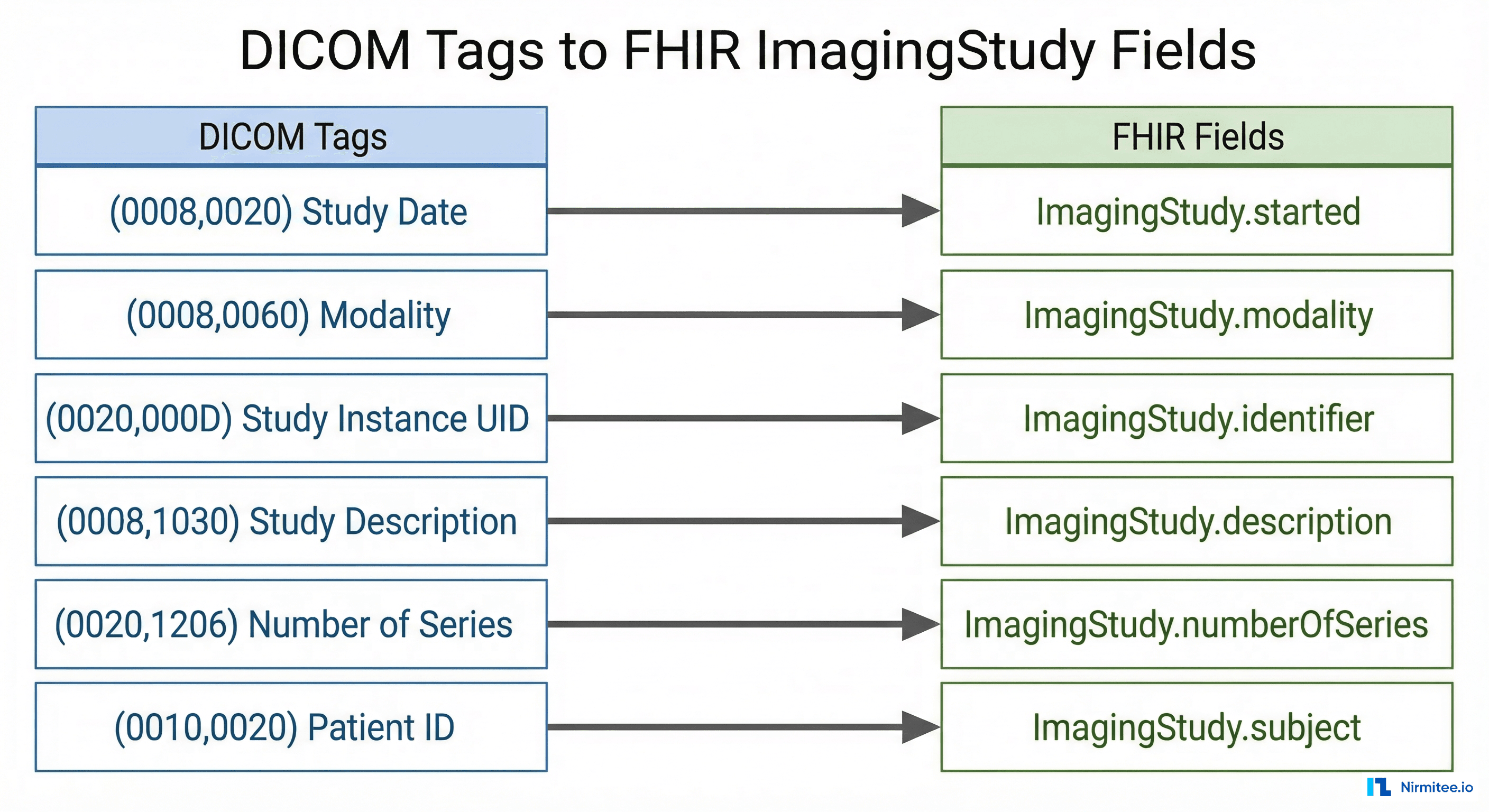 DICOM Tags to FHIR ImagingStudy Fields

DICOM Tags

(0008,0020) Study Date

(0008,0060) Modality

(0020,000D) Study Instance UID

(0008,1030) Study Description

(0020,1206) Number of Series

(0010,0020) Patient ID

FHIR Fields

ImagingStudy.started

ImagingStudy.modality

ImagingStudy.identifier

ImagingStudy.description

ImagingStudy.numberOfSeries

ImagingStudy.subject

Nirmitee.io